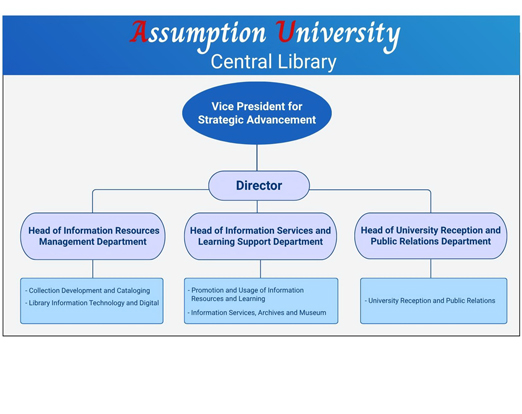 Assumption University
Central Library

Vice President for Strategic Advancement

Director

Head of Information Resources Management Department

- Collection Development and Cataloging
- Library Information Technology and Digital

Head of Information Services and Learning Support Department

- Promotion and Usage of Information Resources and Learning
- Information Services, Archives and Museum

Head of University Reception and Public Relations Department

- University Reception and Public Relations